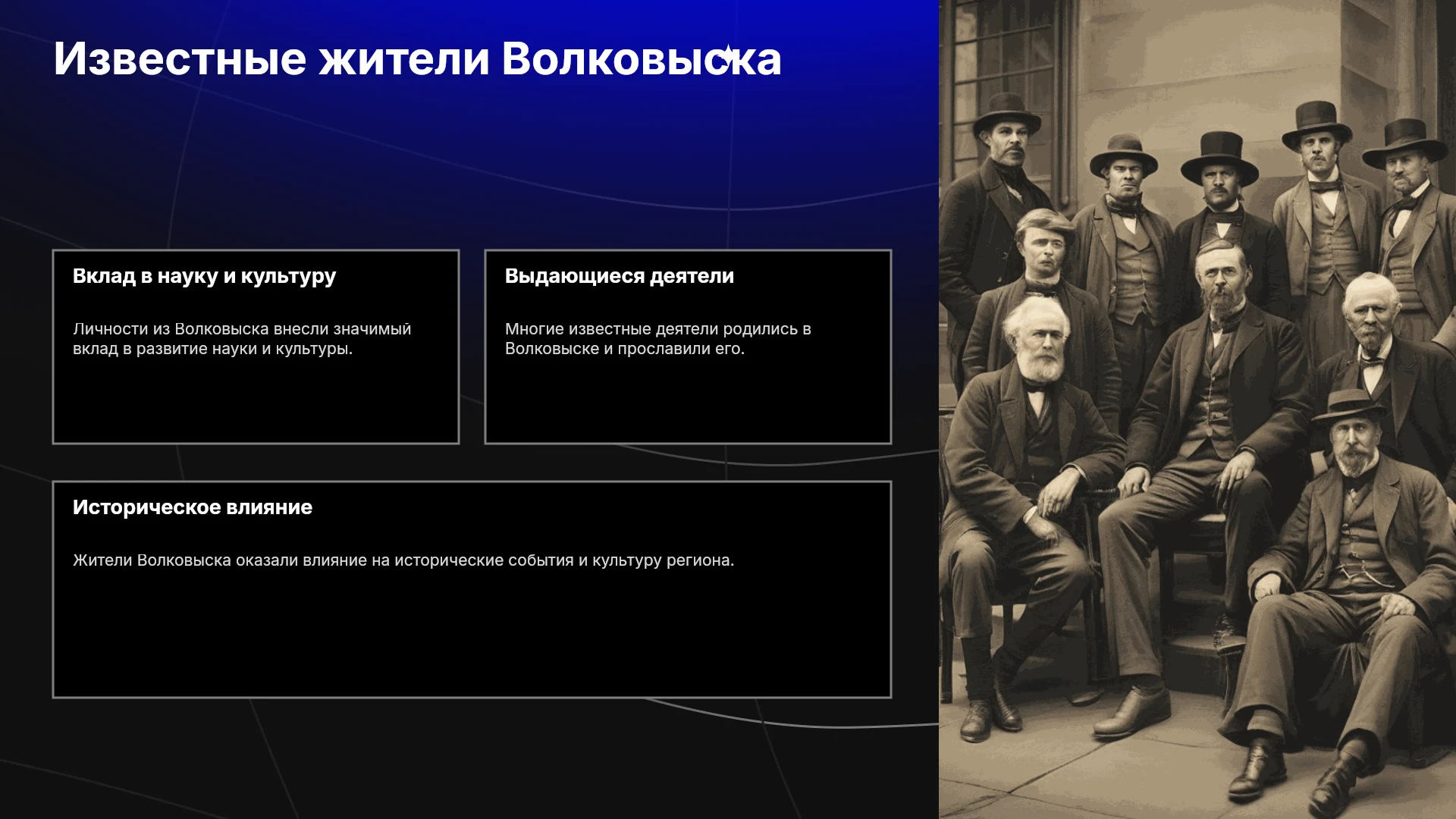 Известные жители Волковыска

Вклад в науку и культуру

Личности из Волковыска внесли значимый вклад в развитие науки и культуры.

Выдающиеся деятели

Многие известные деятели родились в Волковыске и прославили его.

Историческое влияние

Жители Волковыска оказали влияние на исторические события и культуру региона.